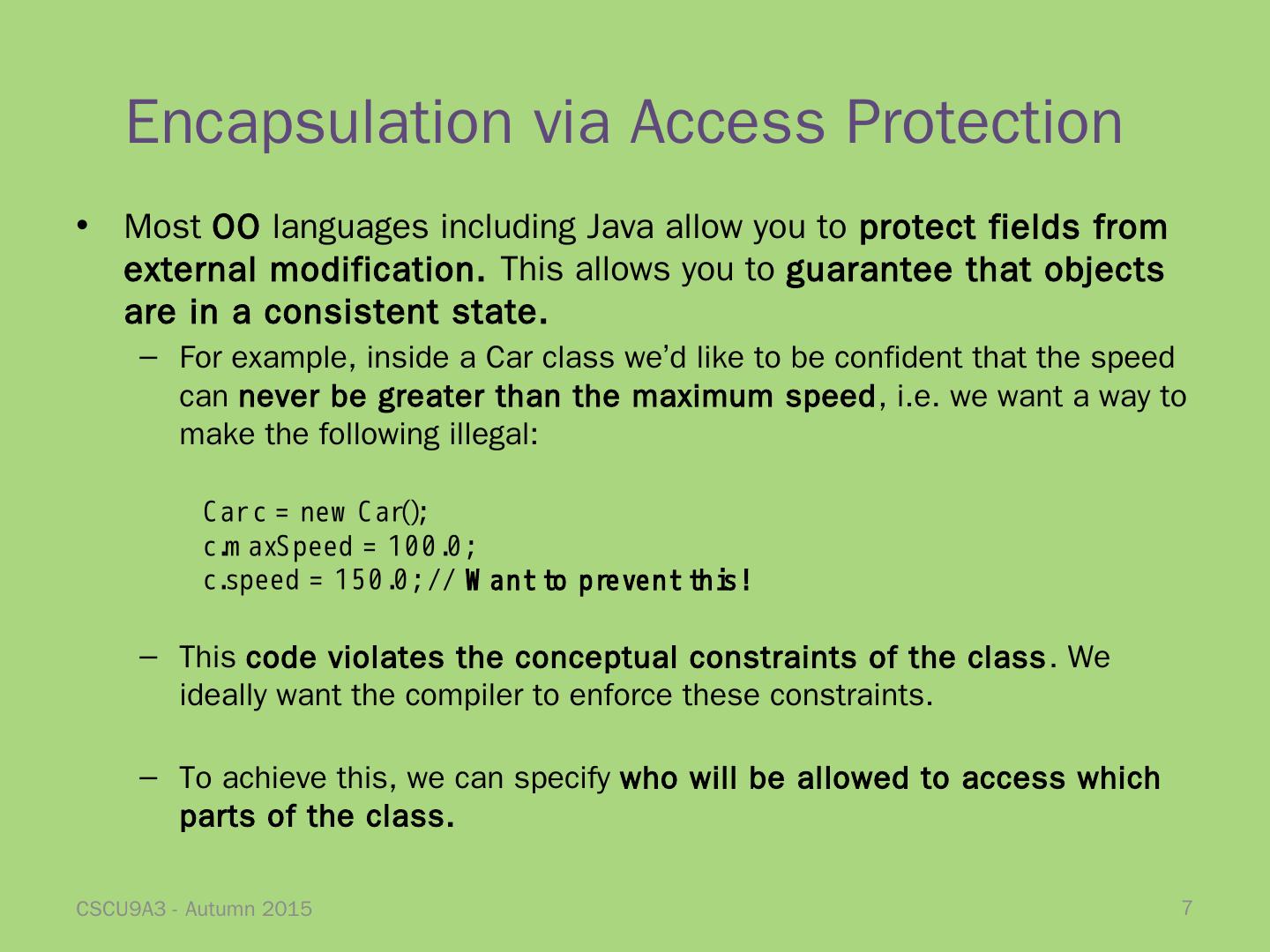 Encapsulation via Access Protection

• Most OO languages including Java allow you to protect fields from external modification. This allows you to guarantee that objects are in a consistent state.

– For example, inside a Car class we'd like to be confident that the speed can never be greater than the maximum speed, i.e. we want a way to make the following illegal:

Car c = new Car();
c.maxSpeed = 100.0;
c.speed = 150.0; // Want to prevent this!

– This code violates the conceptual constraints of the class. We ideally want the compiler to enforce these constraints.

– To achieve this, we can specify who will be allowed to access which parts of the class.

CSCU9A3 - Autumn 2015

7